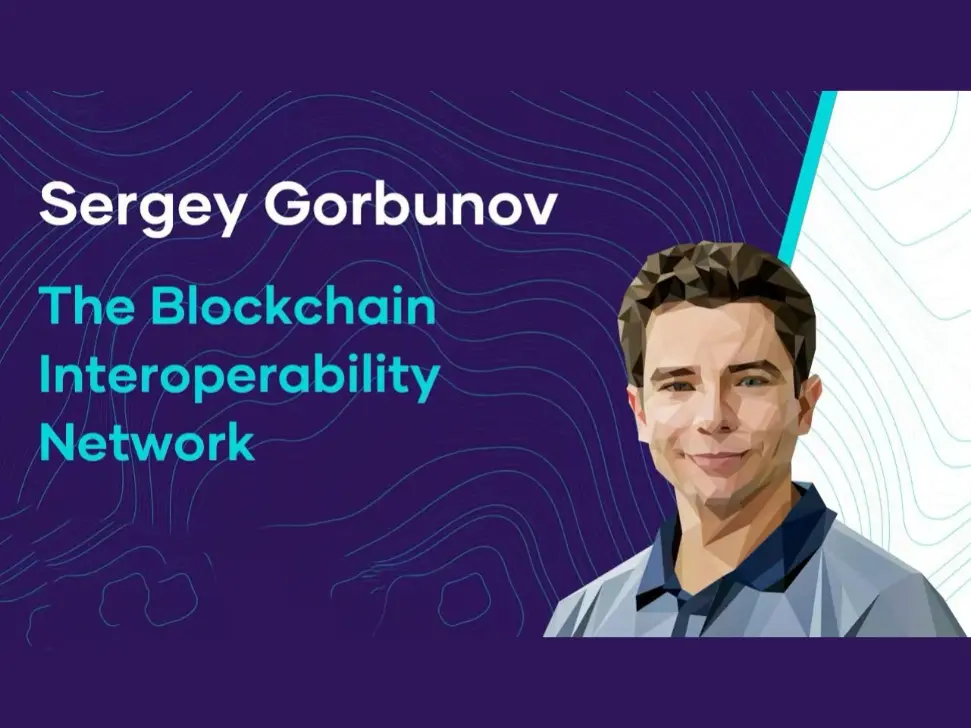 Sergey Gorbunov

The Blockchain Interoperability Network